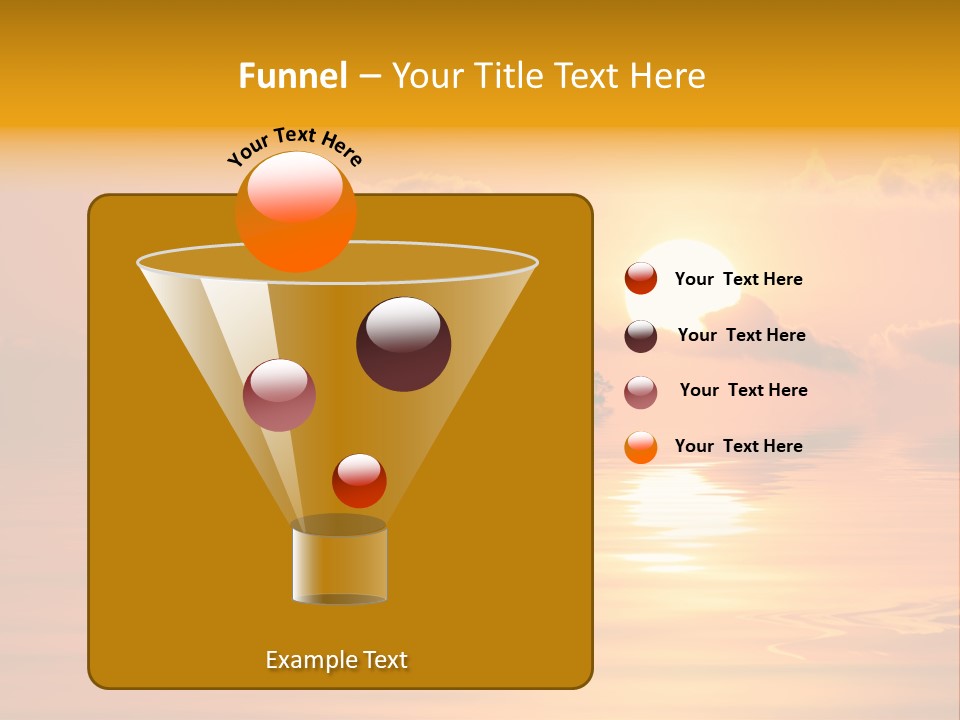 Funnel – Your Title Text Here

Your Text Here

Your Text Here

Your Text Here

Your Text Here

Your Text Here

Example Text